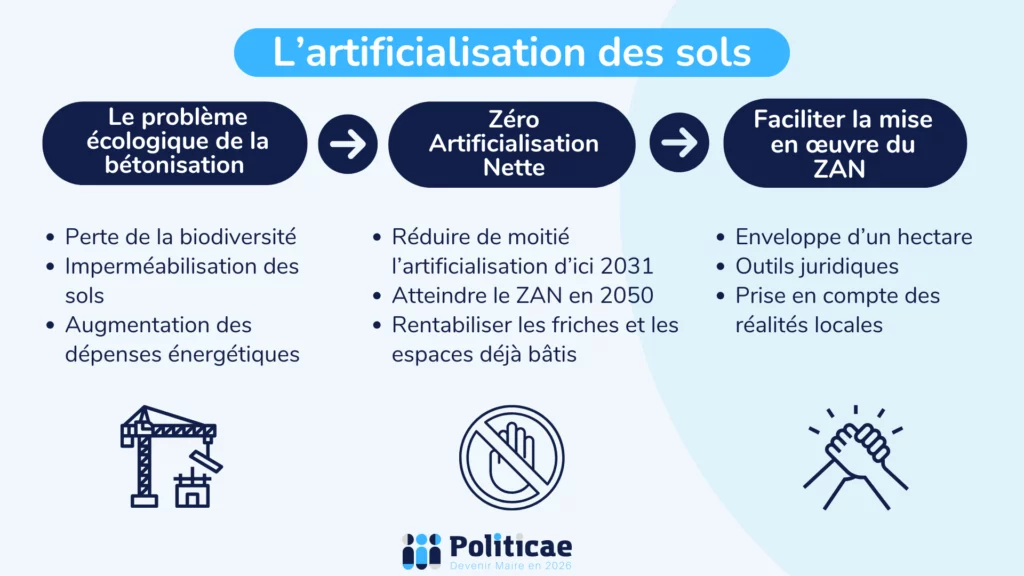 L’artificialisation des sols

Le problème écologique de la bétonisation

- Perte de la biodiversité
- Imperméabilisation des sols
- Augmentation des dépenses énergétiques

Zéro Artificialisation Nette

- Réduire de moitié l’artificialisation d’ici 2031
- Atteindre le ZAN en 2050
- Rentabiliser les friches et les espaces déjà bâtis

Faciliter la mise en œuvre du ZAN

- Enveloppe d’un hectare
- Outils juridiques
- Prise en compte des réalités locales

Politicae
Devenir Maire en 2026